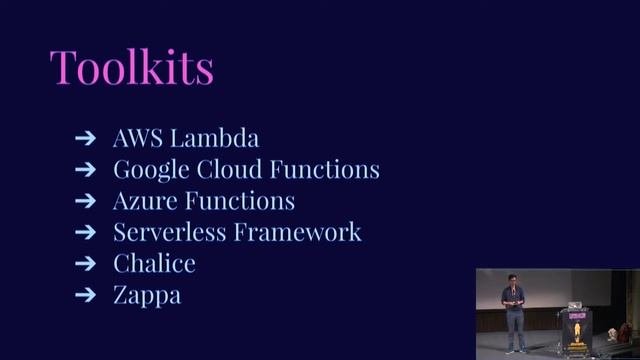 Toolkits

➔ AWS Lambda
➔ Google Cloud Functions
➔ Azure Functions
➔ Serverless Framework
➔ Chalice
➔ Zappa